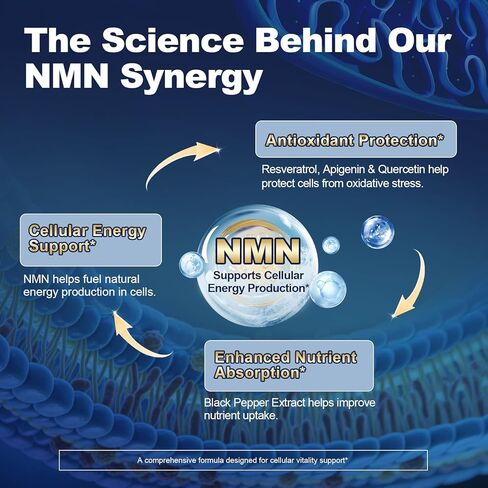 The Science Behind Our NMN Synergy

Antioxidant Protection*

Resveratrol, Apigenin & Quercetin help protect cells from oxidative stress.

Cellular Energy Support*

NMN helps fuel natural energy production in cells.

NMN
Supports Cellular Energy Production*

Enhanced Nutrient Absorption*

Black Pepper Extract helps improve nutrient uptake.

A comprehensive formula designed for cellular vitality support*